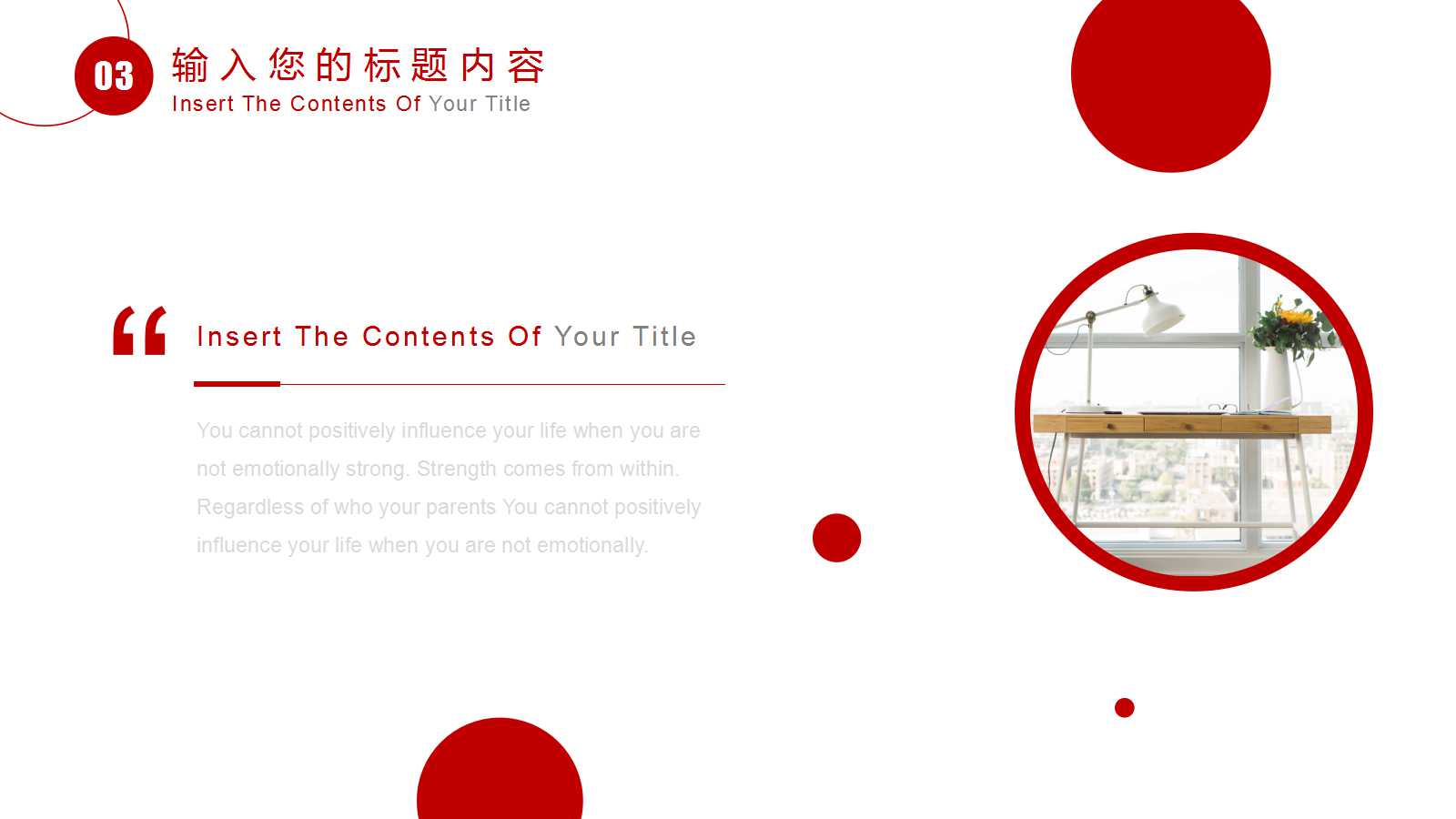 03

输入您的标题内容

Insert The Contents Of Your Title

“

Insert The Contents Of Your Title

You cannot positively influence your life when you are not emotionally strong. Strength comes from within. Regardless of who your parents You cannot positively influence your life when you are not emotionally.